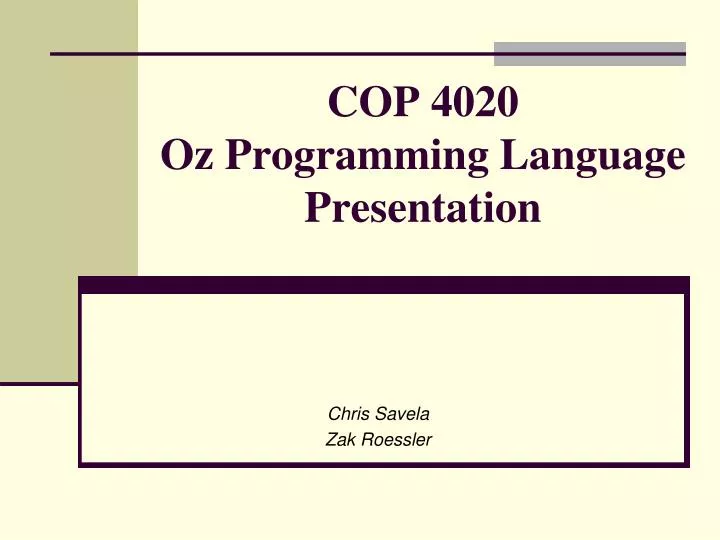 COP 4020
Oz Programming Language Presentation

Chris Savela
Zak Roessler